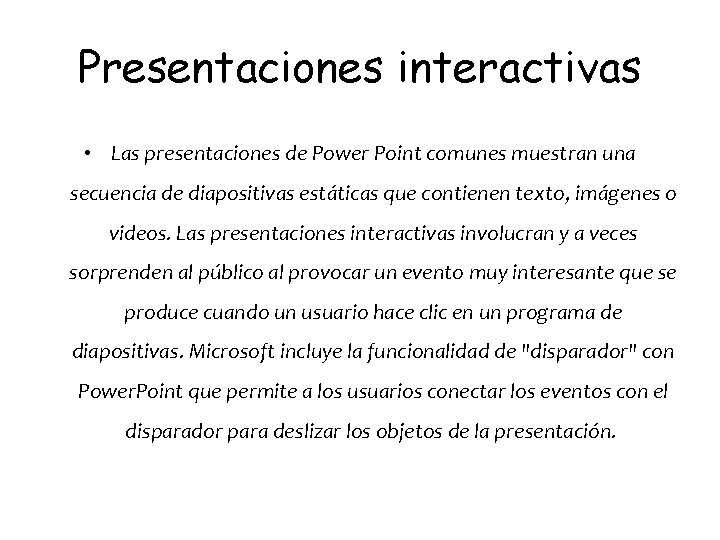 Presentaciones interactivas

• Las presentaciones de Power Point comunes muestran una secuencia de diapositivas estáticas que contienen texto, imágenes o videos. Las presentaciones interactivas involucran y a veces sorprenden al público al provocar un evento muy interesante que se produce cuando un usuario hace clic en un programa de diapositivas. Microsoft incluye la funcionalidad de "disparador" con PowerPoint que permite a los usuarios conectar los eventos con el disparador para deslizar los objetos de la presentación.